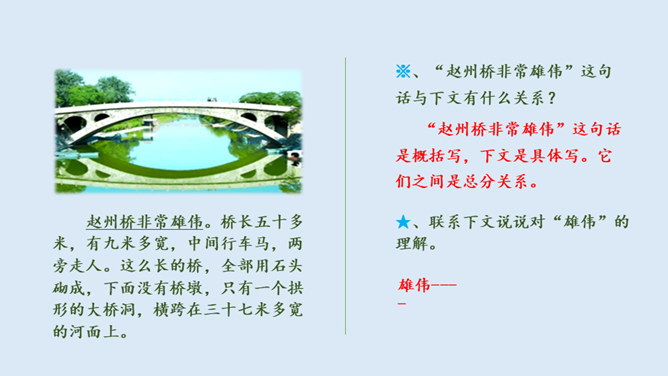 赵州桥非常雄伟。桥长五十多米，有九米多宽，中间行车马，两旁走人。这么长的桥，全部用石头砌成，下面没有桥墩，只有一个拱形的大桥洞，横跨在三十七米多宽的河面上。

※、“赵州桥非常雄伟”这句话与下文有什么关系？

“赵州桥非常雄伟”这句话是概括写，下文是具体写。它们之间是总分关系。

★、联系下文说说对“雄伟”的理解。

雄伟———